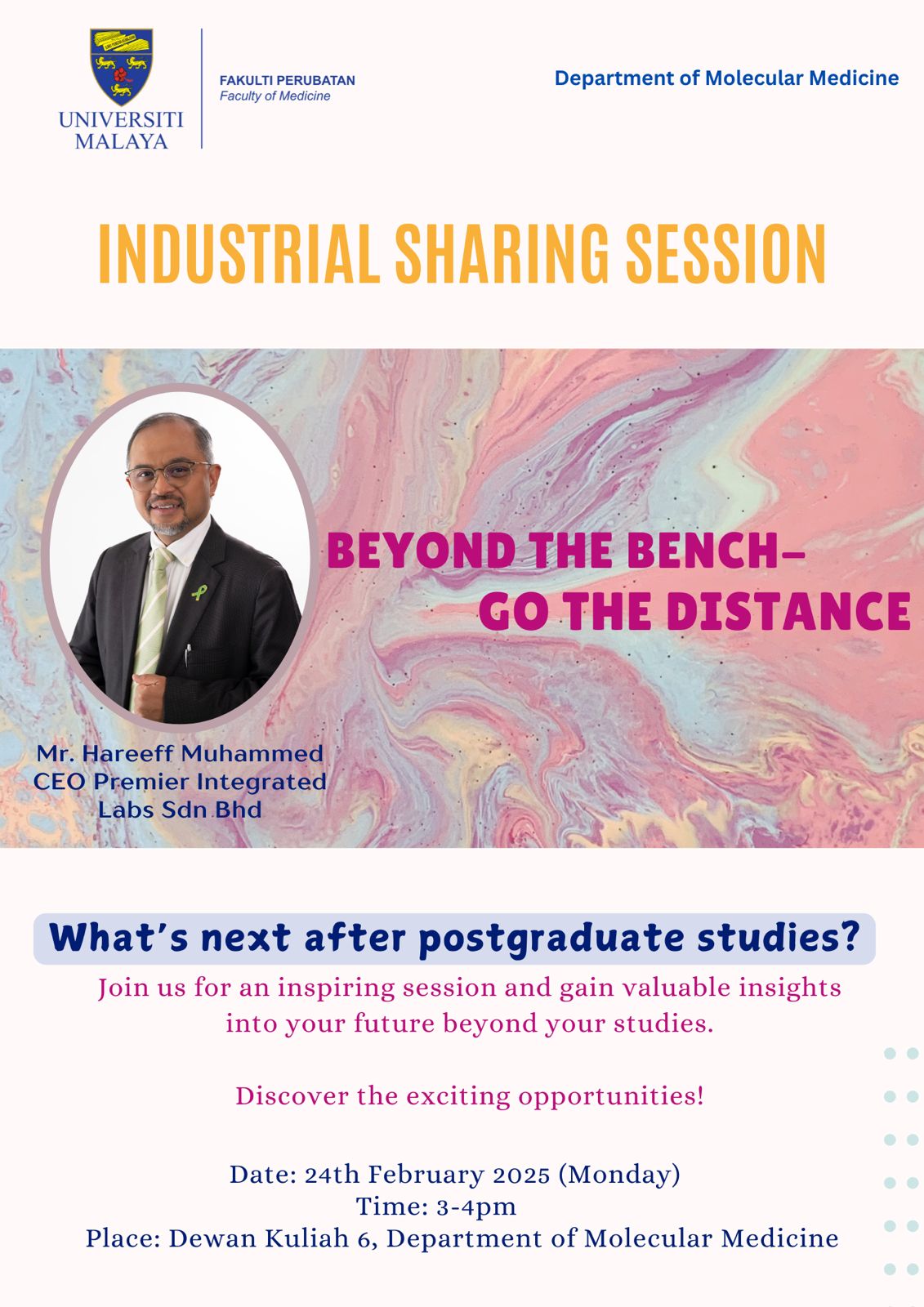 UNIVERSITI MALAYA

FAKULTI PERUBATAN
Faculty of Medicine

Department of Molecular Medicine

INDUSTRIAL SHARING SESSION

BEYOND THE BENCH–
GO THE DISTANCE

Mr. Hareeff Muhammed
CEO Premier Integrated Labs Sdn Bhd

What's next after postgraduate studies?

Join us for an inspiring session and gain valuable insights into your future beyond your studies.

Discover the exciting opportunities!

Date: 24th February 2025 (Monday)
Time: 3-4pm
Place: Dewan Kuliah 6, Department of Molecular Medicine